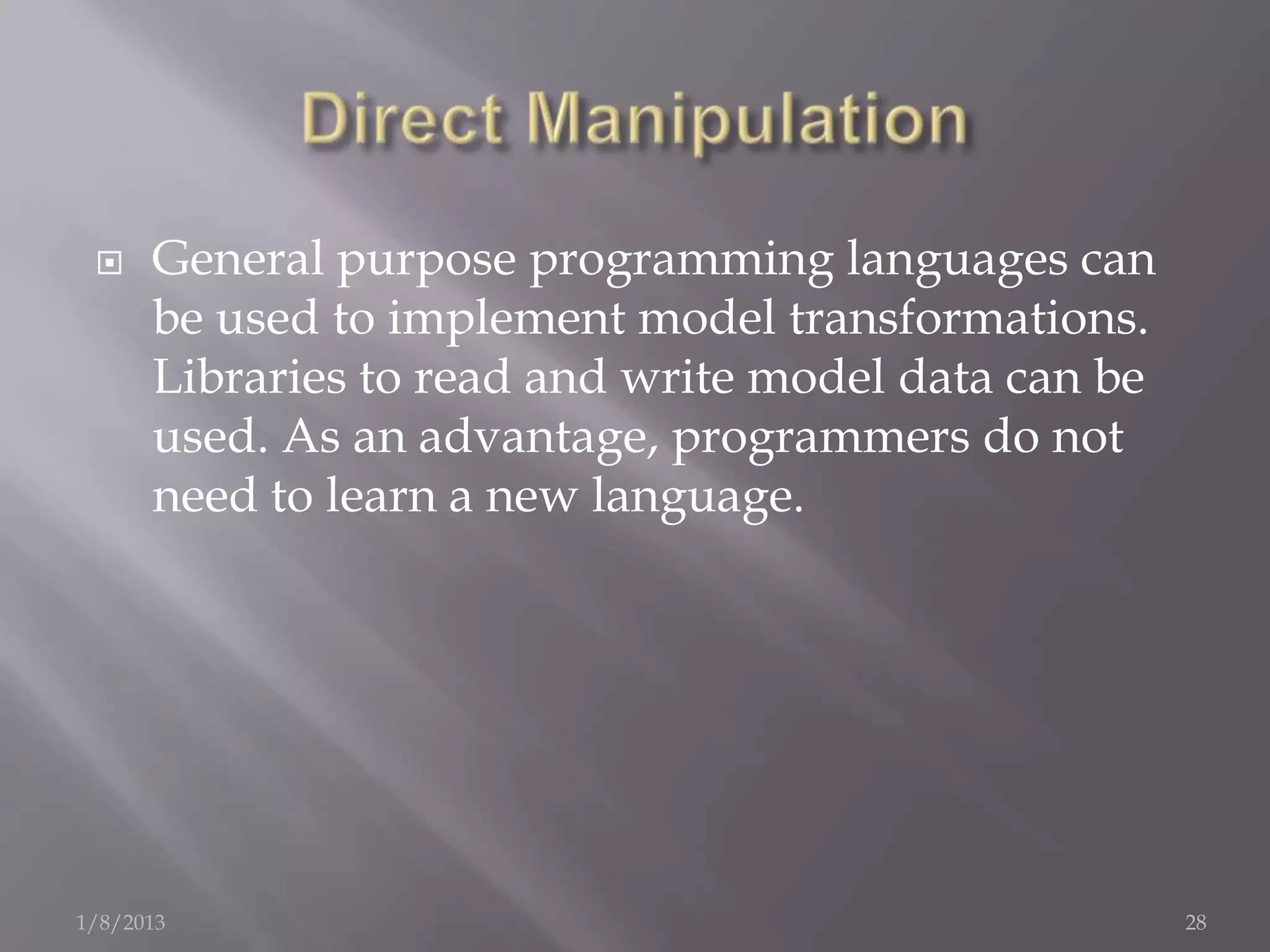 Direct Manipulation

General purpose programming languages can be used to implement model transformations. Libraries to read and write model data can be used. As an advantage, programmers do not need to learn a new language.

1/8/2013

28